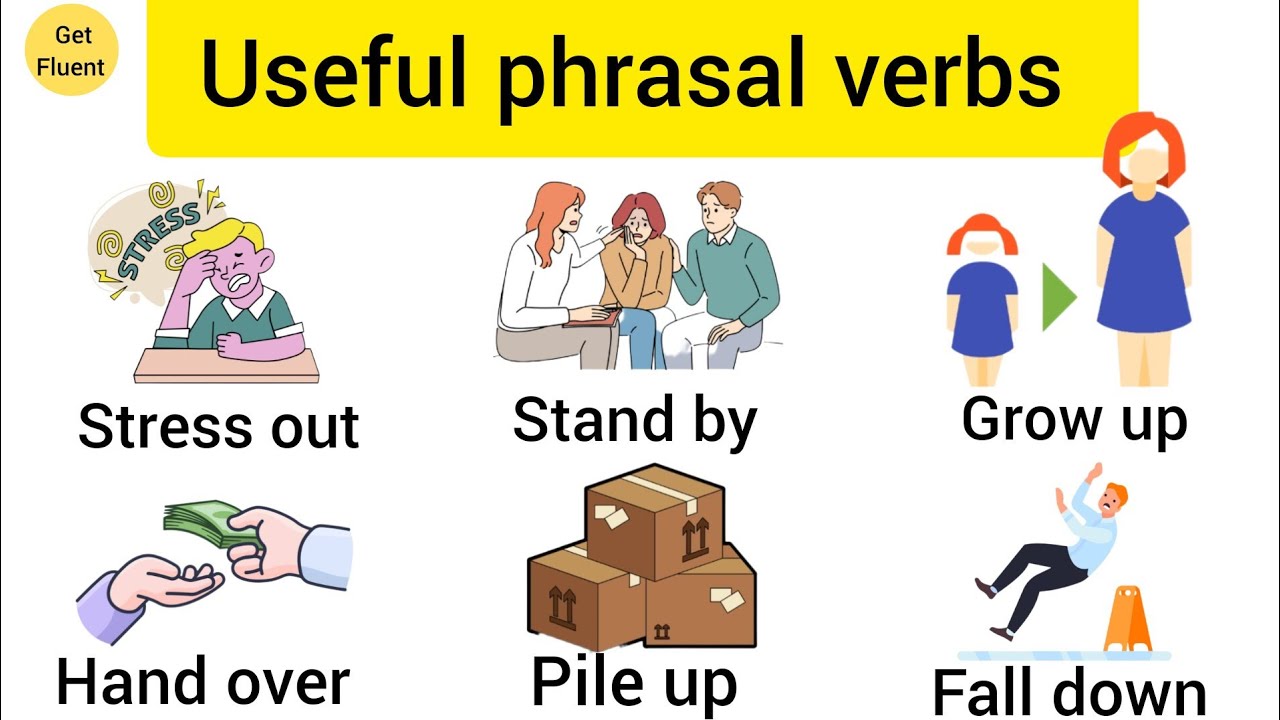 Get Fluent

Useful phrasal verbs

STRESS

Stress out

Stand by

Grow up

Hand over

Pile up

Fall down